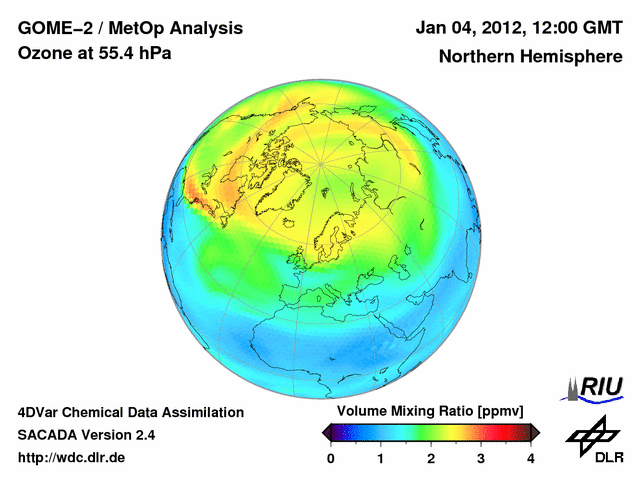 GOME–2 / MetOp Analysis
Ozone at 55.4 hPa

Jan 04, 2012, 12:00 GMT
Northern Hemisphere

4DVar Chemical Data Assimilation
SACADA Version 2.4
http://wdc.dlr.de

Volume Mixing Ratio [ppmv]
0 1 2 3 4

RIU

DLR